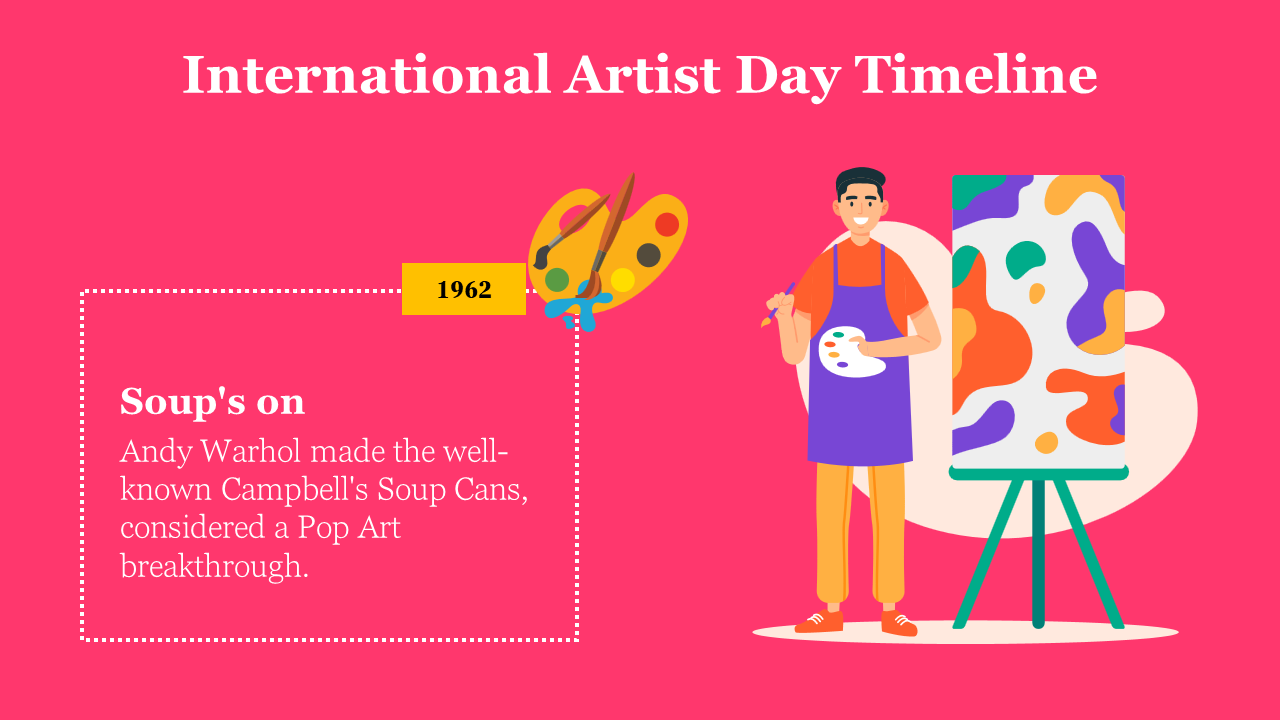 International Artist Day Timeline

1962

Soup's on

Andy Warhol made the well-known Campbell's Soup Cans, considered a Pop Art breakthrough.